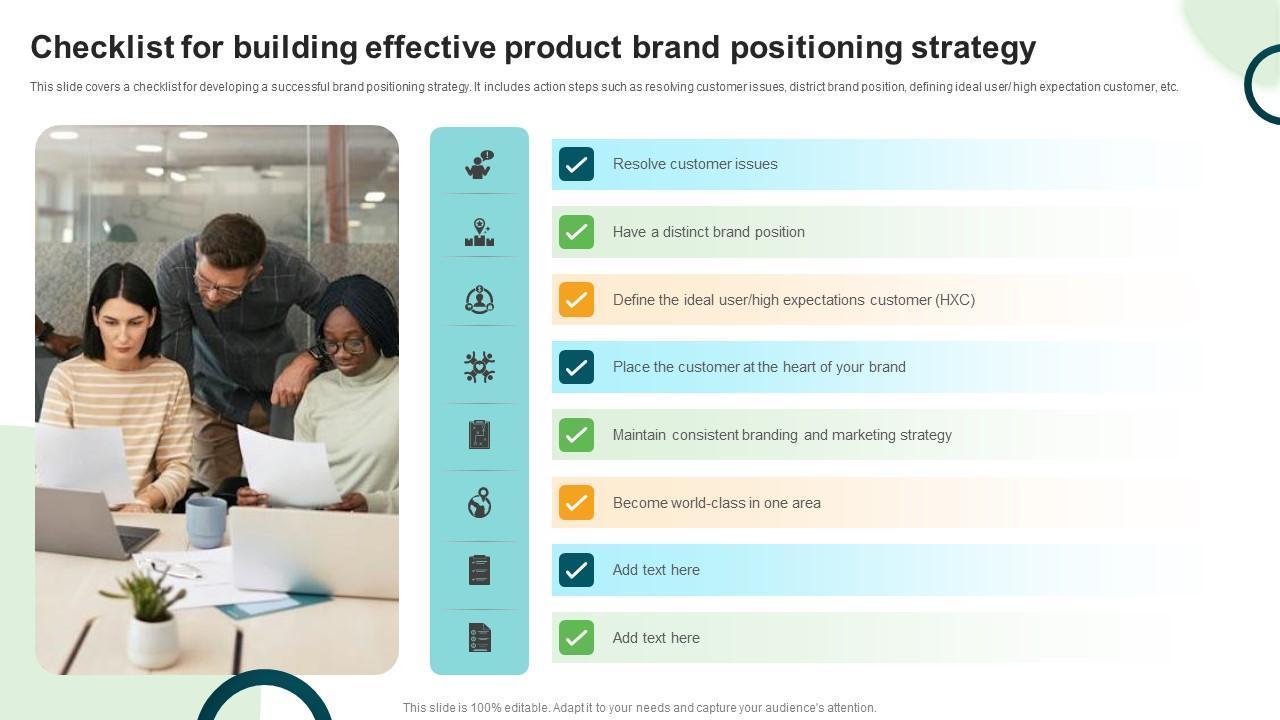 Checklist for building effective product brand positioning strategy

This slide covers a checklist for developing a successful brand positioning strategy. It includes action steps such as resolving customer issues, district brand position, defining ideal user/ high expectation customer, etc.

Resolve customer issues

Have a distinct brand position

Define the ideal user/high expectations customer (HXC)

Place the customer at the heart of your brand

Maintain consistent branding and marketing strategy

Become world-class in one area

Add text here

Add text here

This slide is 100% editable. Adapt it to your needs and capture your audience's attention.